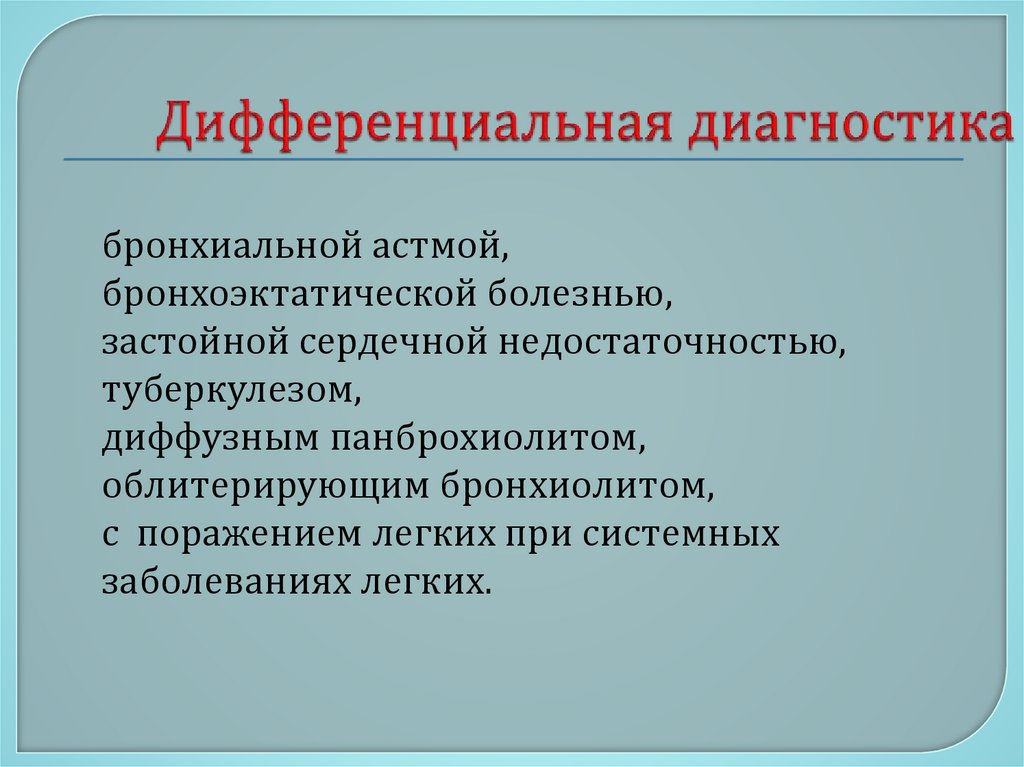 Дифференциальная диагностика

бронхиальной астмой,
бронхоэктатической болезнью,
застойной сердечной недостаточностью,
туберкулезом,
диффузным панброхиолитом,
облитерирующим бронхиолитом,
с поражением легких при системных заболеваниях легких.